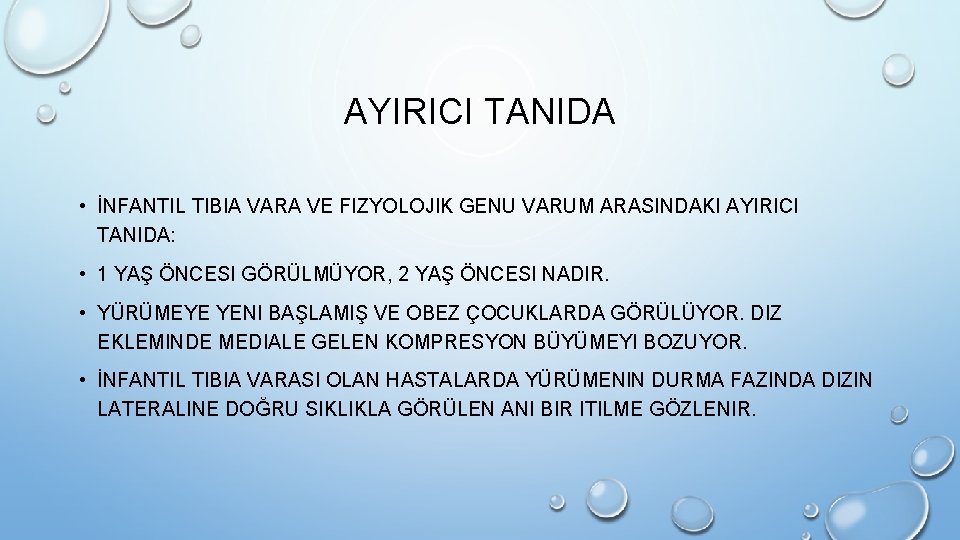 AYIRICI TANIDA

• İNFANTIL TIBIA VARA VE FIZYOLOJIK GENU VARUM ARASINDAKI AYIRICI TANIDA:

• 1 YAŞ ÖNCESI GÖRÜLMÜYOR, 2 YAŞ ÖNCESI NADIR.

• YÜRÜMEYE YENI BAŞLAMIŞ VE OBEZ ÇOCUKLARDA GÖRÜLÜYOR. DIZ EKLEMINDE MEDIALE GELEN KOMPRESYON BÜYÜMEYI BOZUYOR.

• İNFANTIL TIBIA VARASI OLAN HASTALARDA YÜRÜMENIN DURMA FAZINDA DIZIN LATERALINE DOĞRU SIKLIKLA GÖRÜLEN ANI BIR ITILME GÖZLENIR.